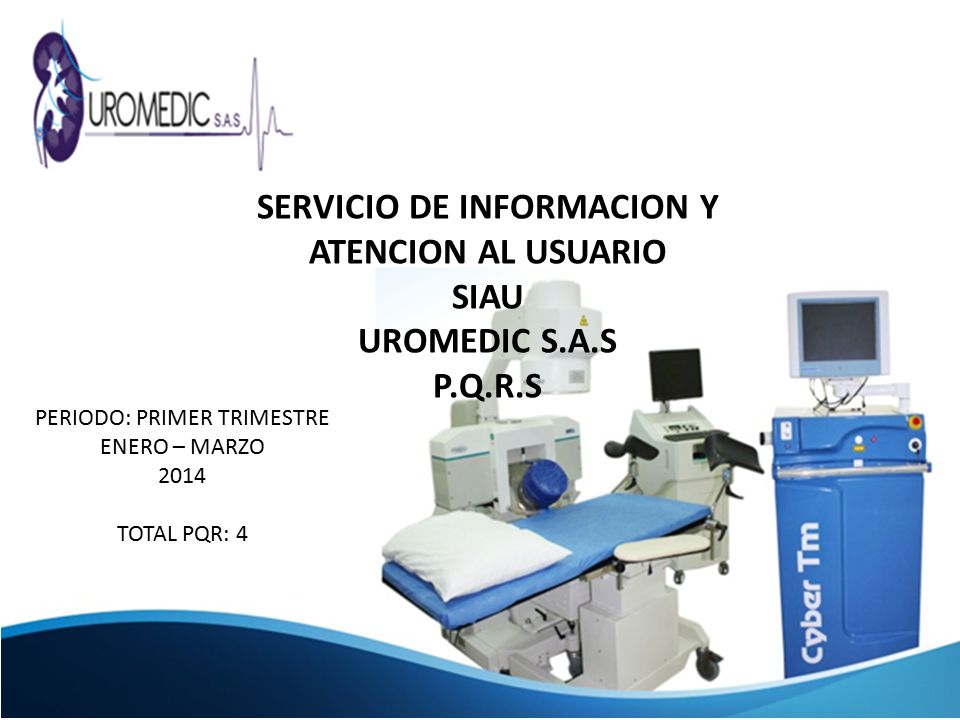 UROMEDIC S.A.S.

SERVICIO DE INFORMACION Y ATENCION AL USUARIO
SIAU
UROMEDIC S.A.S
P.Q.R.S

PERIODO: PRIMER TRIMESTRE
ENERO – MARZO
2014

TOTAL PQR: 4

Cyber Tm